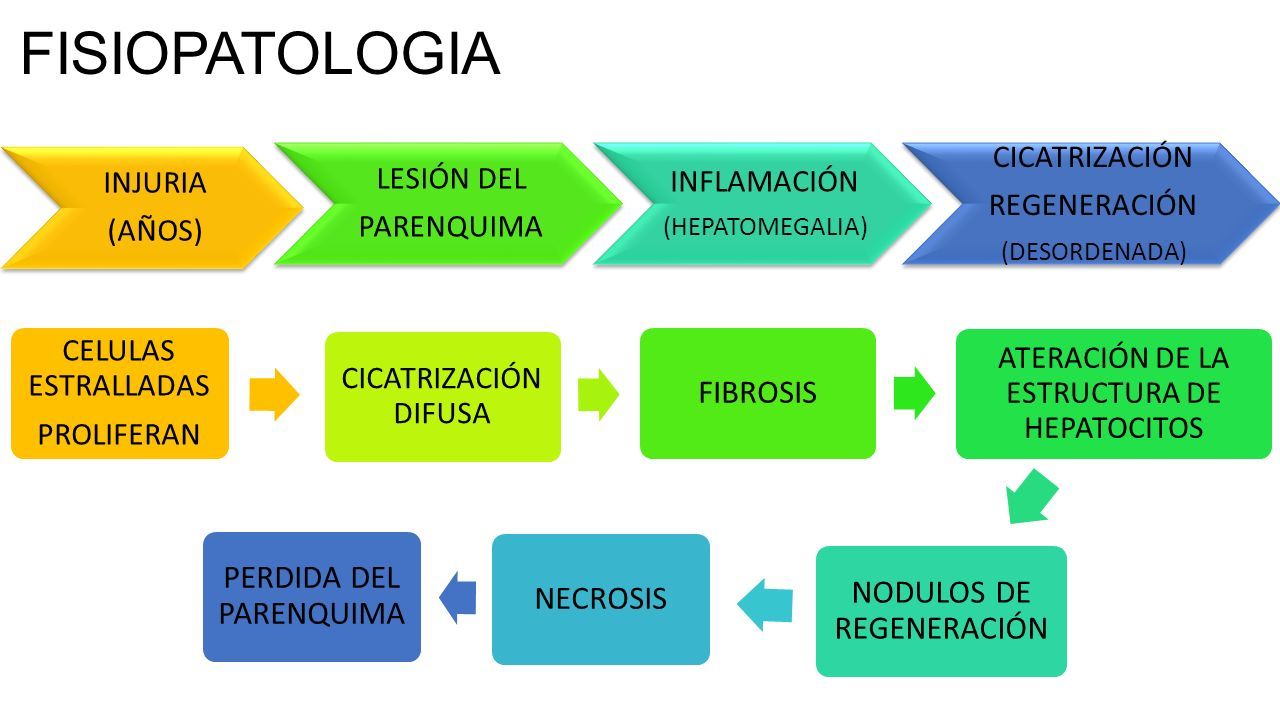 FISIOPATOLOGIA

INJURIA
(AÑOS)

LESIÓN DEL
PARENQUIMA

INFLAMACIÓN
(HEPATOMEGALIA)

CICATRIZACIÓN
REGENERACIÓN
(DESORDENADA)

CELULAS ESTRALLADAS
PROLIFERAN

CICATRIZACIÓN DIFUSA

FIBROSIS

ATERACIÓN DE LA ESTRUCTURA DE HEPATOCITOS

NODULOS DE REGENERACIÓN

NECROSIS

PERDIDA DEL PARENQUIMA